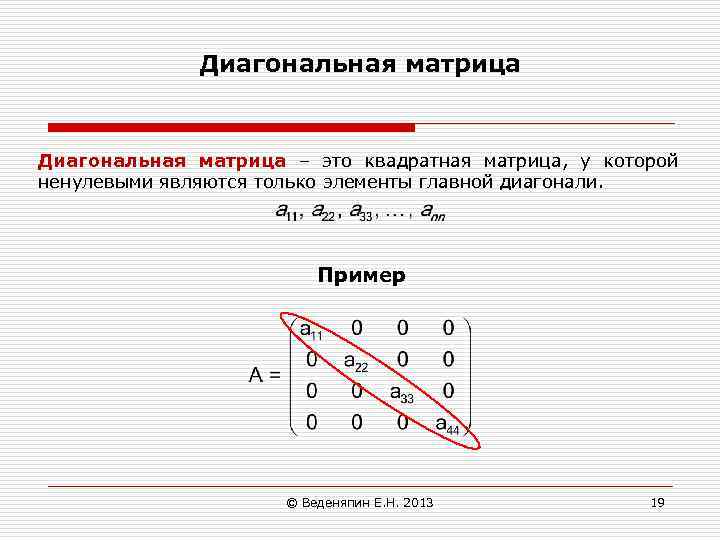 Диагональная матрица

Диагональная матрица – это квадратная матрица, у которой ненулевыми являются только элементы главной диагонали.

$a_{11}, a_{22}, a_{33}, \ldots, a_{nn}$

Пример

$A = \begin{pmatrix} a_{11} & 0 & 0 & 0 \\ 0 & a_{22} & 0 & 0 \\ 0 & 0 & a_{33} & 0 \\ 0 & 0 & 0 & a_{44} \end{pmatrix}$

© Веденяпин Е.Н. 2013

19